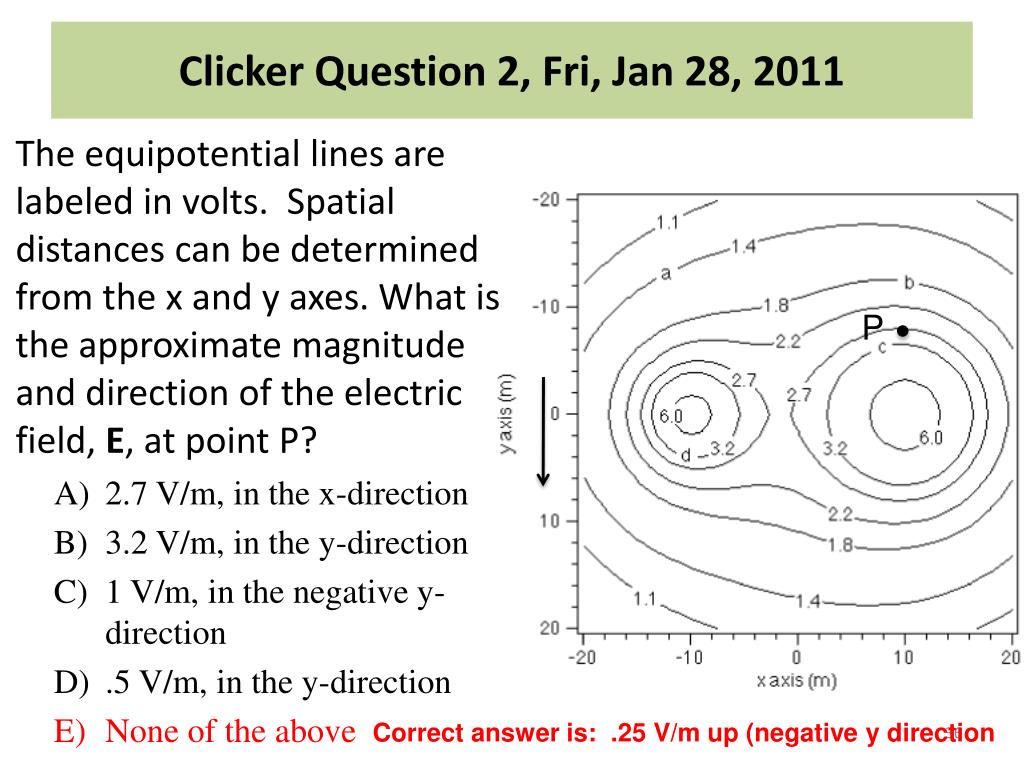 Clicker Question 2, Fri, Jan 28, 2011

The equipotential lines are labeled in volts. Spatial distances can be determined from the x and y axes. What is the approximate magnitude and direction of the electric field, **E**, at point P?

A) 2.7 V/m, in the x-direction
B) 3.2 V/m, in the y-direction
C) 1 V/m, in the negative y-direction
D) .5 V/m, in the y-direction
E) None of the above

Correct answer is: .25 V/m up (negative y direction

-20
-10
0
10
20
y axis (m)
-20
-10
0
10
20
x axis (m)
1.1
1.4
a
b
1.8
2.2
P
c
2.7
2.7
6.0
d
3.2
3.2
6.0
2.2
1.8
1.1
1.4